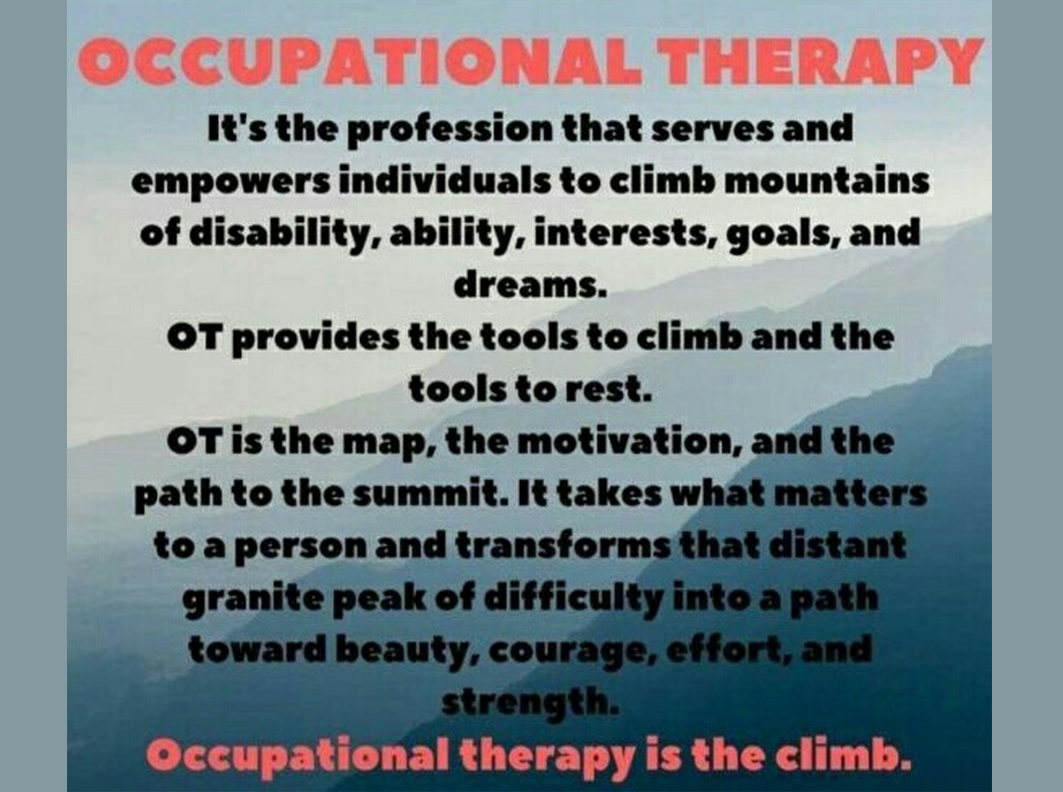 OCCUPATIONAL THERAPY

It's the profession that serves and empowers individuals to climb mountains of disability, ability, interests, goals, and dreams.

OT provides the tools to climb and the tools to rest.

OT is the map, the motivation, and the path to the summit. It takes what matters to a person and transforms that distant granite peak of difficulty into a path toward beauty, courage, effort, and strength.

Occupational therapy is the climb.